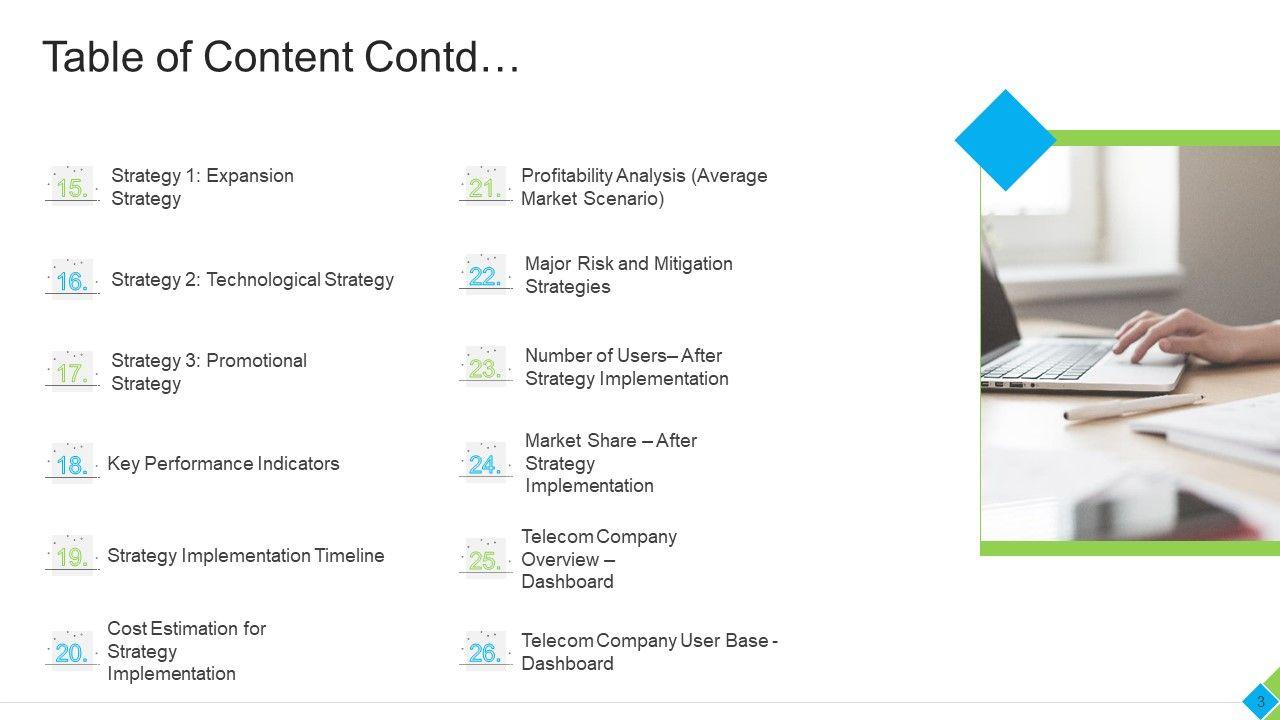 Table of Content Contd…

15. Strategy 1: Expansion Strategy

16. Strategy 2: Technological Strategy

17. Strategy 3: Promotional Strategy

18. Key Performance Indicators

19. Strategy Implementation Timeline

20. Cost Estimation for Strategy Implementation

21. Profitability Analysis (Average Market Scenario)

22. Major Risk and Mitigation Strategies

23. Number of Users– After Strategy Implementation

24. Market Share – After Strategy Implementation

25. Telecom Company Overview – Dashboard

26. Telecom Company User Base - Dashboard

3